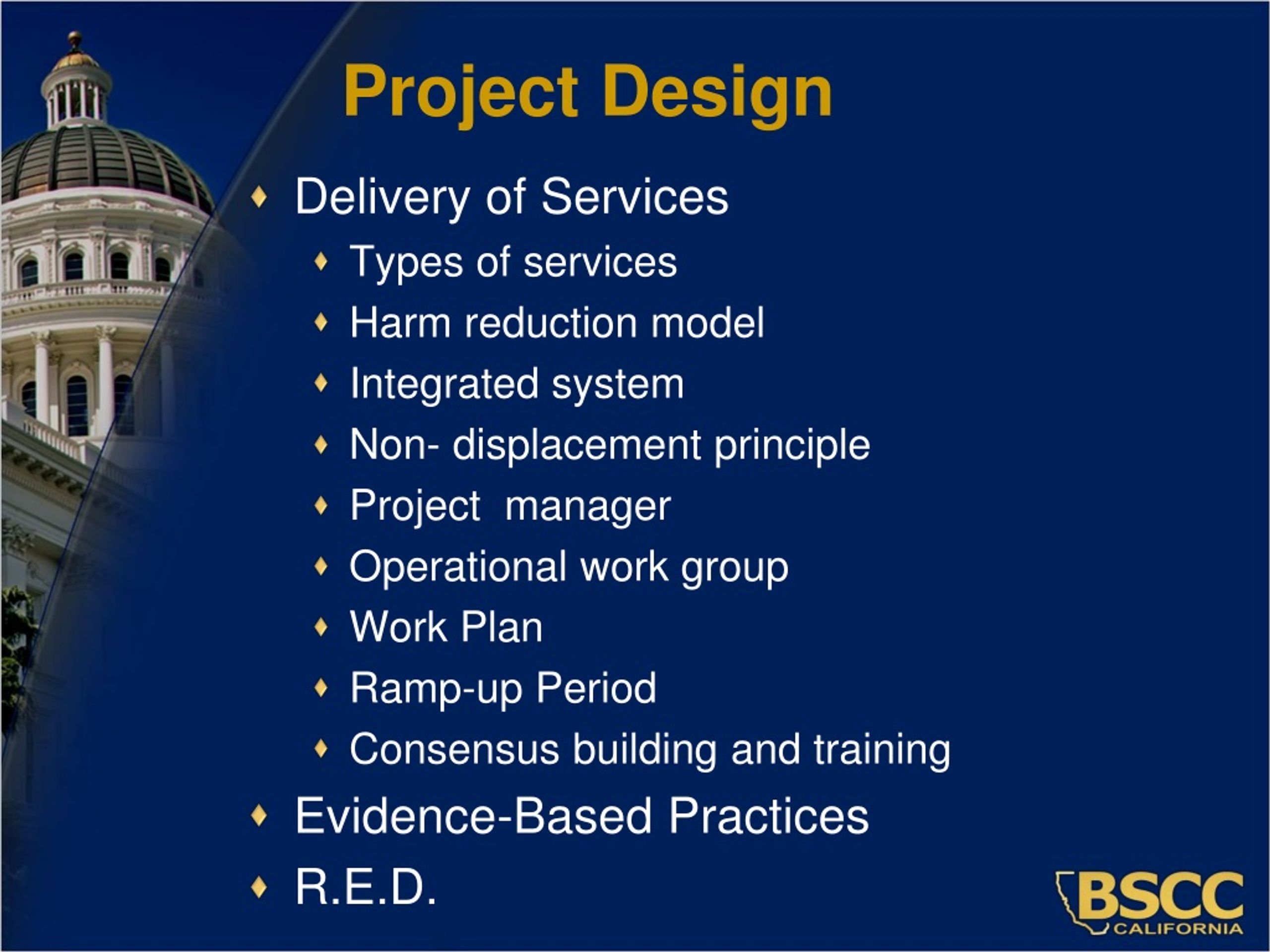 Project Design

♦ Delivery of Services
  ♦ Types of services
  ♦ Harm reduction model
  ♦ Integrated system
  ♦ Non- displacement principle
  ♦ Project manager
  ♦ Operational work group
  ♦ Work Plan
  ♦ Ramp-up Period
  ♦ Consensus building and training
♦ Evidence-Based Practices
♦ R.E.D.

BSCC
CALIFORNIA